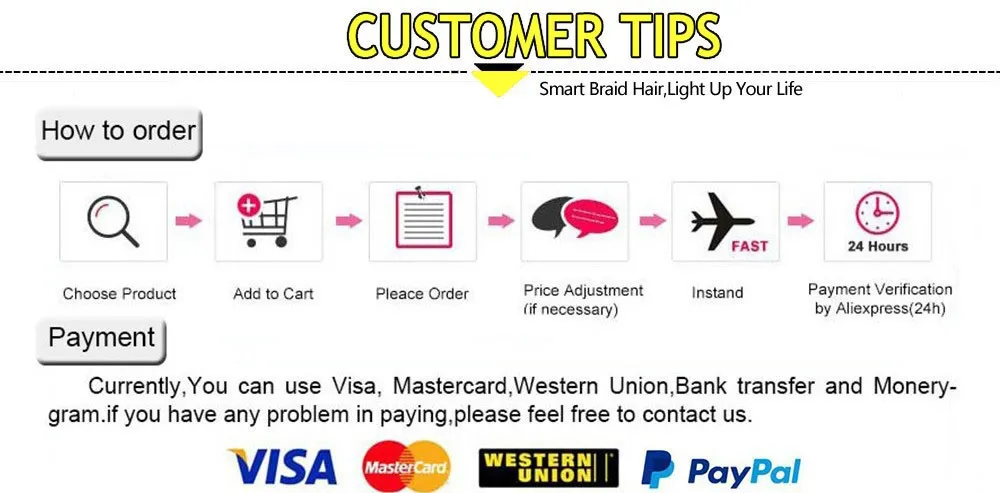 CUSTOMER TIPS

Smart Braid Hair,Light Up Your Life

How to order

FAST

24 Hours

Choose Product

Add to Cart

Pleace Order

Price Adjustment (if necessary)

Instand

Payment Verification by Aliexpress(24h)

Payment

Currently,You can use Visa, Mastercard,Western Union,Bank transfer and Monerygram.if you have any problem in paying,please feel free to contact us.

VISA

MasterCard

WESTERN UNION

PayPal